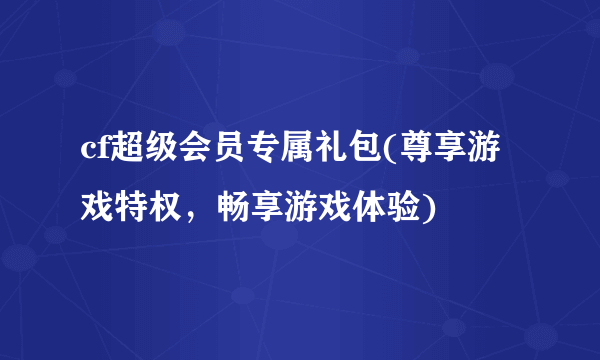 cf超级会员专属礼包(尊享游戏特权，畅享游戏体验)